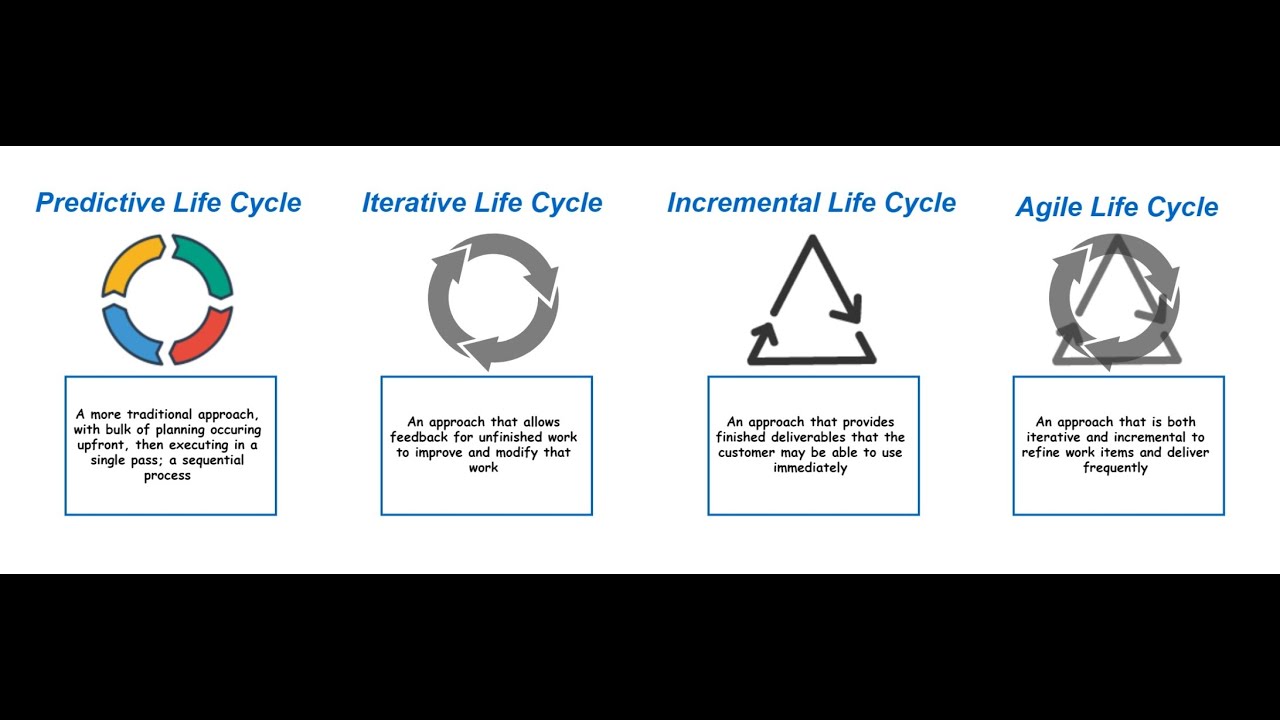 Predictive Life Cycle

A more traditional approach, with bulk of planning occuring upfront, then executing in a single pass; a sequential process

Iterative Life Cycle

An approach that allows feedback for unfinished work to improve and modify that work

Incremental Life Cycle

An approach that provides finished deliverables that the customer may be able to use immediately

Agile Life Cycle

An approach that is both iterative and incremental to refine work items and deliver frequently